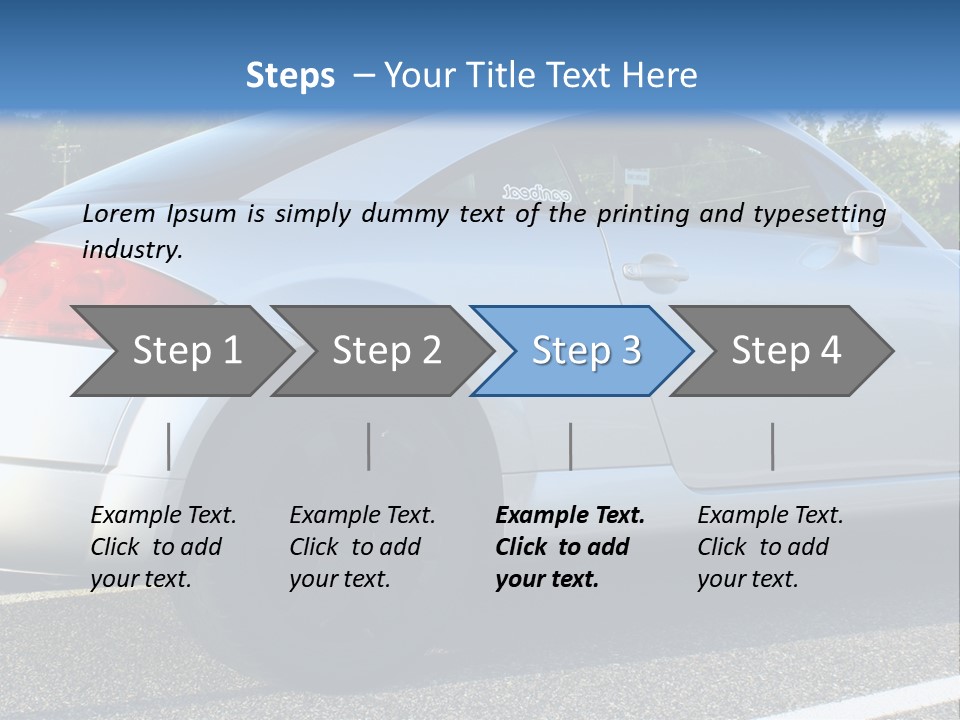 Steps – Your Title Text Here

Lorem Ipsum is simply dummy text of the printing and typesetting industry.

Step 1

Step 2

Step 3

Step 4

Example Text. Click to add your text.

Example Text. Click to add your text.

Example Text. Click to add your text.

Example Text. Click to add your text.